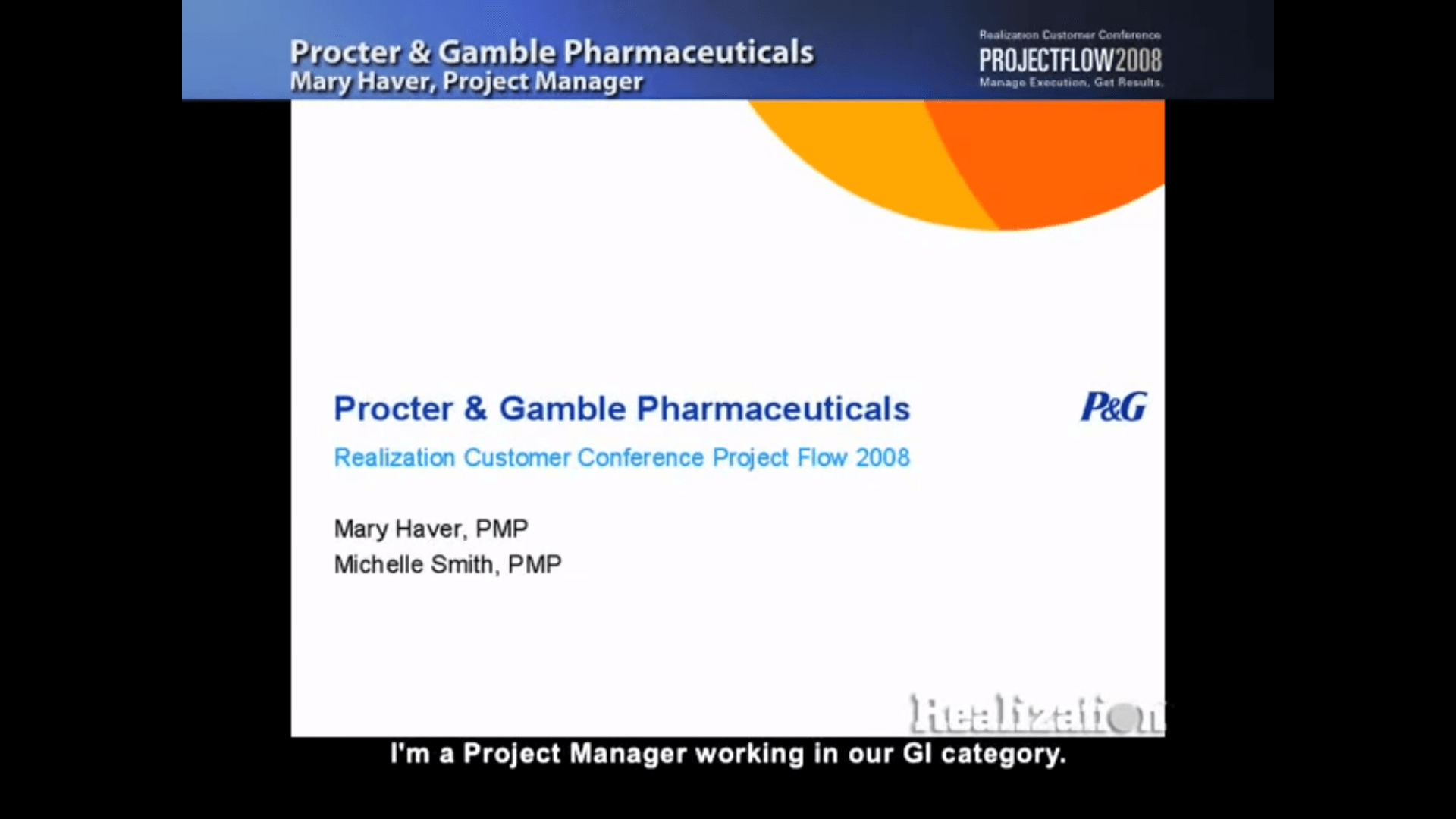 Procter & Gamble Pharmaceuticals
Mary Haver, Project Manager

Realization Customer Conference
PROJECTFLOW2008
Manage Execution. Get Results.

Procter & Gamble Pharmaceuticals

P&G

Realization Customer Conference Project Flow 2008

Mary Haver, PMP
Michelle Smith, PMP

Realization

I'm a Project Manager working in our GI category.